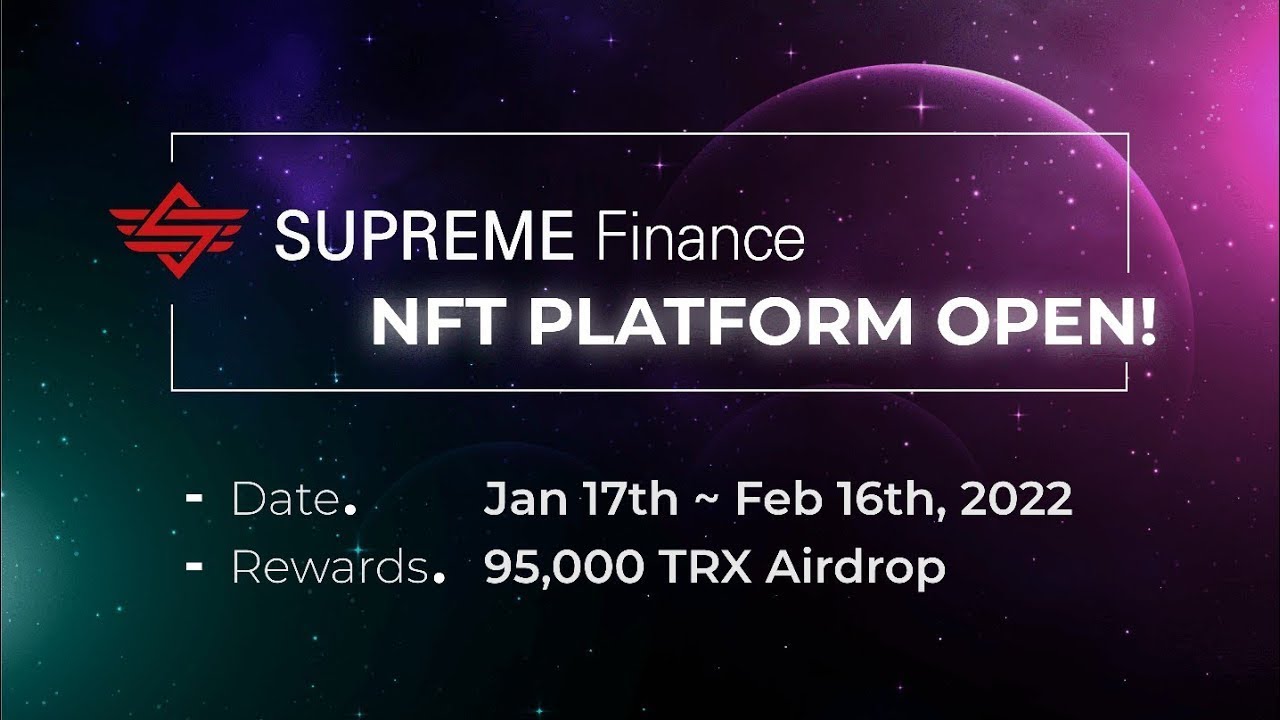 SUPREME Finance
NFT PLATFORM OPEN!

- Date. Jan 17th ~ Feb 16th, 2022
- Rewards. 95,000 TRX Airdrop